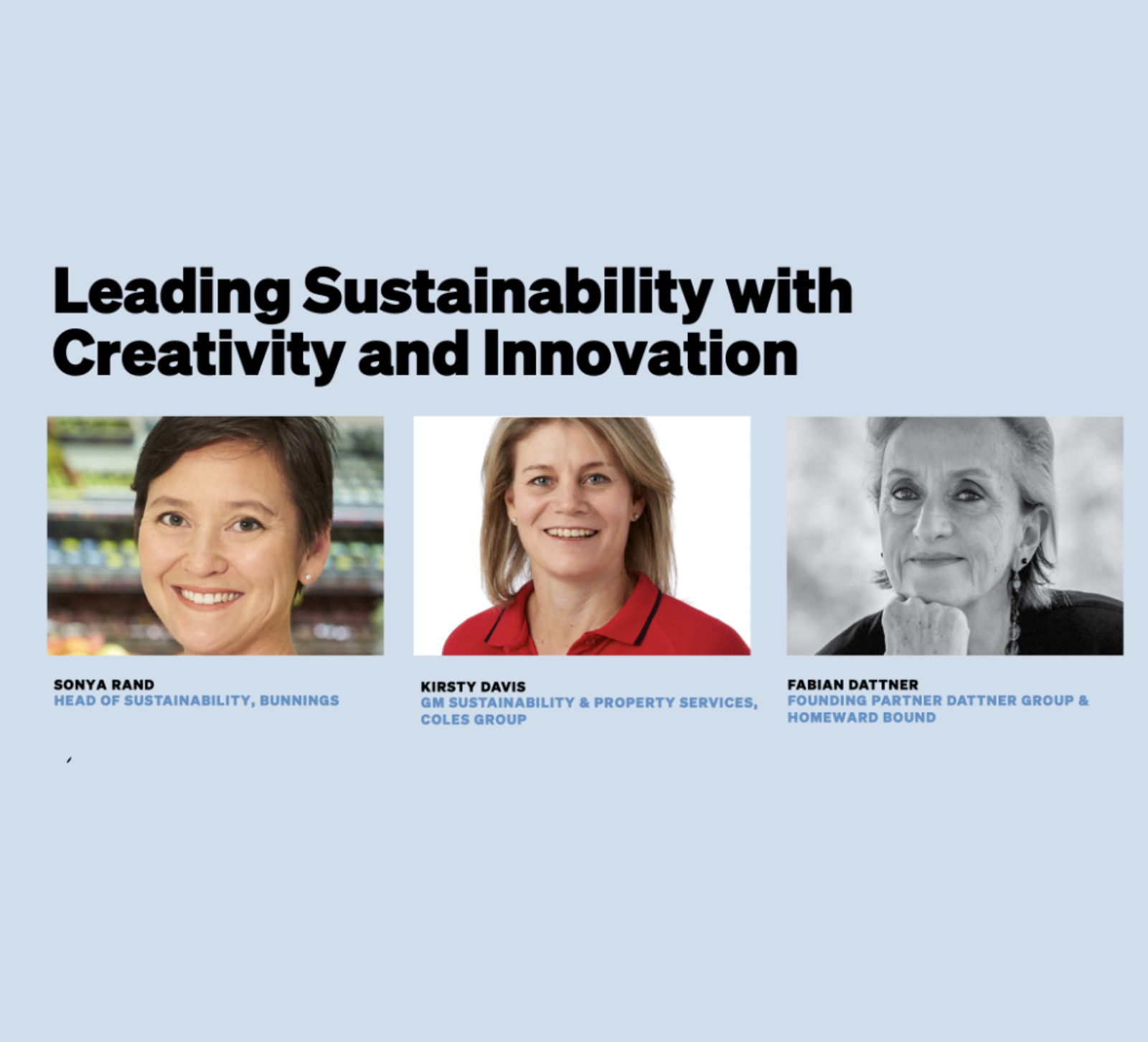 Leading Sustainability with Creativity and Innovation

SONYA RAND
HEAD OF SUSTAINABILITY, BUNNINGS

KIRSTY DAVIS
GM SUSTAINABILITY & PROPERTY SERVICES, COLES GROUP

FABIAN DATTNER
FOUNDING PARTNER DATTNER GROUP & HOMEWARD BOUND